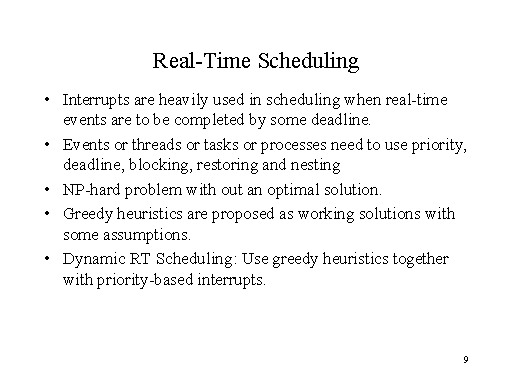 Real-Time Scheduling

• Interrupts are heavily used in scheduling when real-time events are to be completed by some deadline.
• Events or threads or tasks or processes need to use priority, deadline, blocking, restoring and nesting
• NP-hard problem with out an optimal solution.
• Greedy heuristics are proposed as working solutions with some assumptions.
• Dynamic RT Scheduling: Use greedy heuristics together with priority-based interrupts.

9